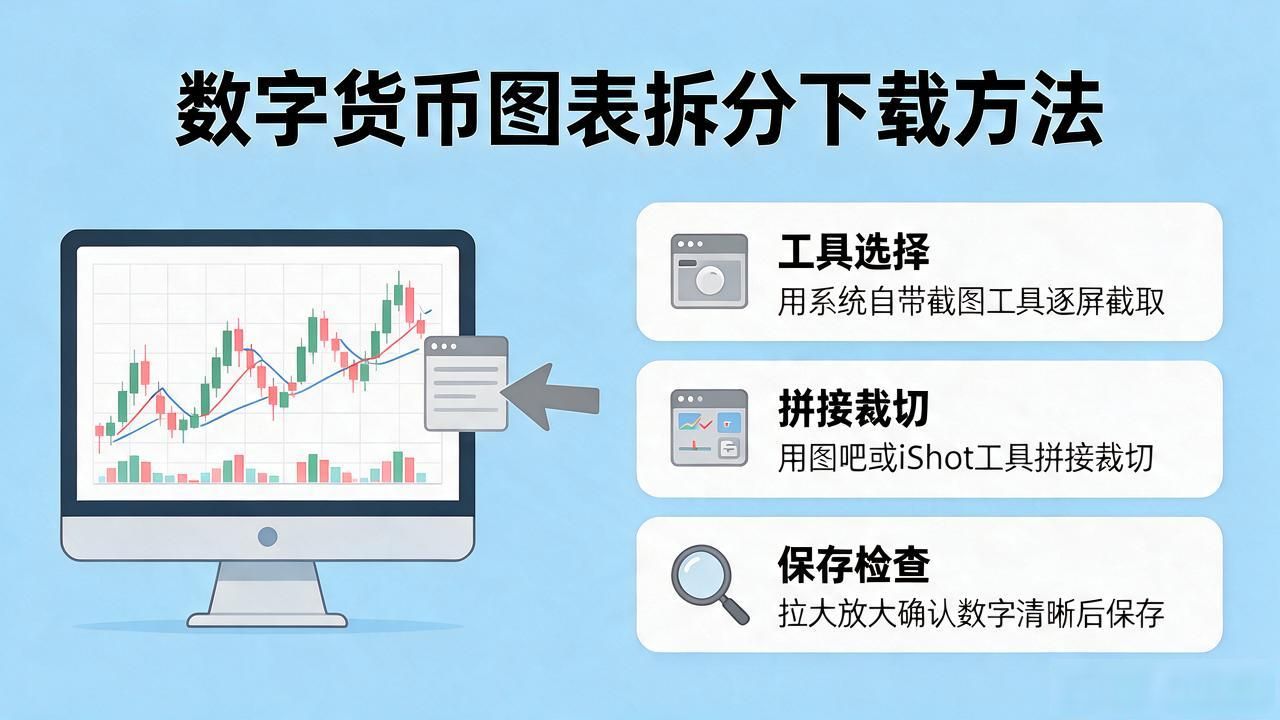 数字货币图表拆分下载方法

工具选择
用系统自带截图工具逐屏截取

拼接裁切
用图吧或iShot工具拼接裁切

保存检查
拉大放大确认数字清晰后保存